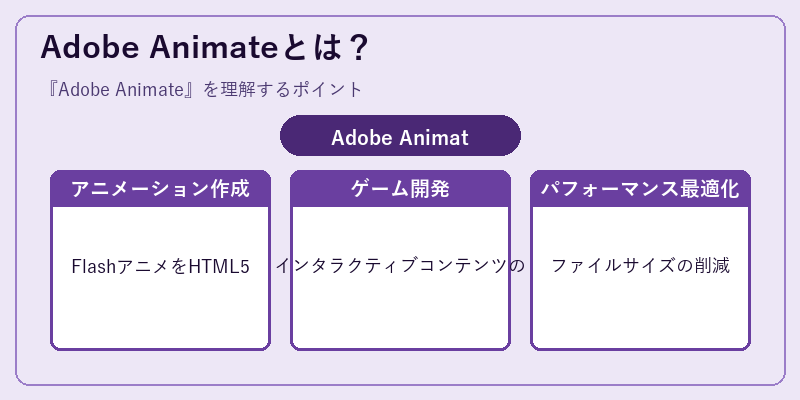 Adobe Animateとは？

『Adobe Animate』を理解するポイント

Adobe Animat

アニメーション作成

FlashアニメをHTML5

ゲーム開発

インタラクティブコンテンツの

パフォーマンス最適化

ファイルサイズの削減